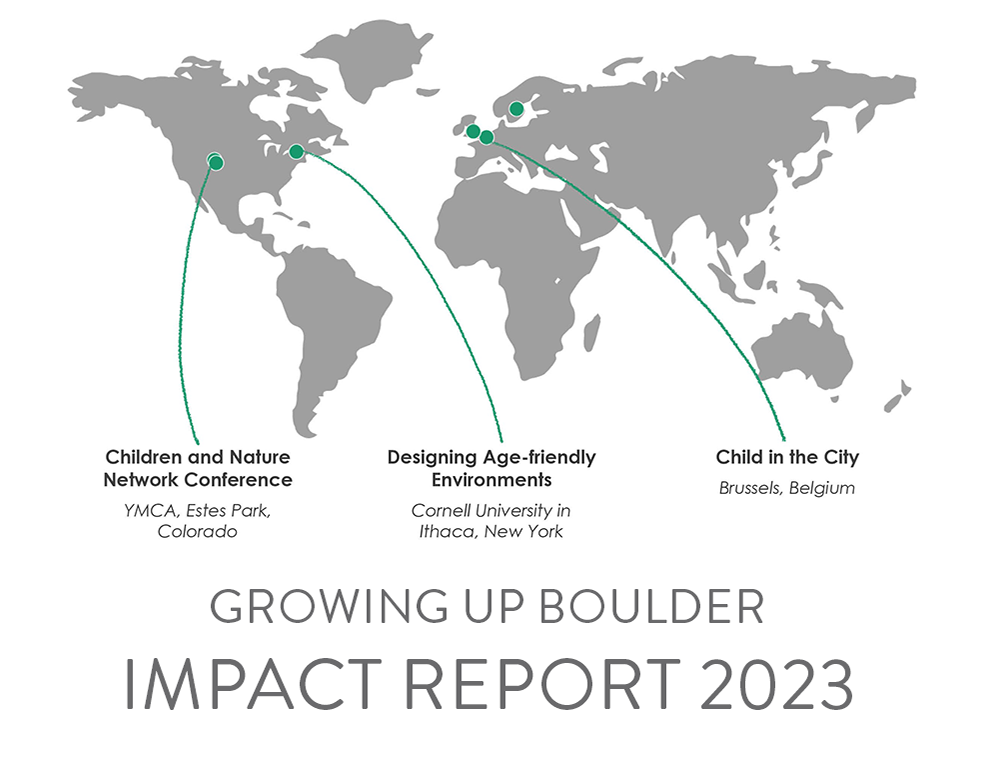 Children and Nature Network Conference

YMCA, Estes Park, Colorado

Designing Age-friendly Environments

Cornell University in Ithaca, New York

Child in the City

Brussels, Belgium

GROWING UP BOULDER

IMPACT REPORT 2023